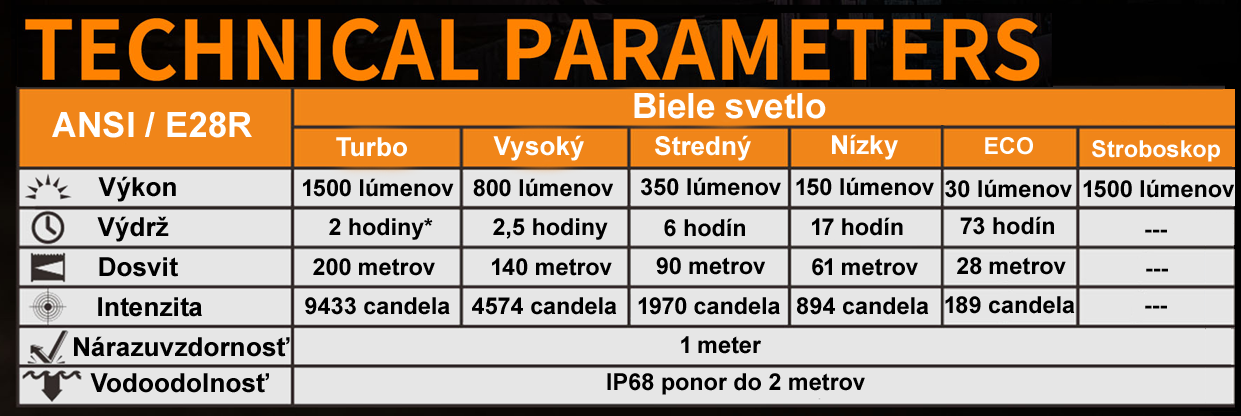 TECHNICAL PARAMETERS

| ANSI / E28R | Biele svetlo | | | | | |
|---|---|---|---|---|---|---|
| | Turbo | Vysoký | Stredný | Nízky | ECO | Stroboskop |
| Výkon | 1500 lúmenov | 800 lúmenov | 350 lúmenov | 150 lúmenov | 30 lúmenov | 1500 lúmenov |
| Výdrž | 2 hodiny* | 2,5 hodiny | 6 hodín | 17 hodín | 73 hodín | --- |
| Dosvit | 200 metrov | 140 metrov | 90 metrov | 61 metrov | 28 metrov | --- |
| Intenzita | 9433 candela | 4574 candela | 1970 candela | 894 candela | 189 candela | --- |
| Nárazuvzdornosť | 1 meter | | | | | |
| Vodoodolnosť | IP68 ponor do 2 metrov | | | | | |